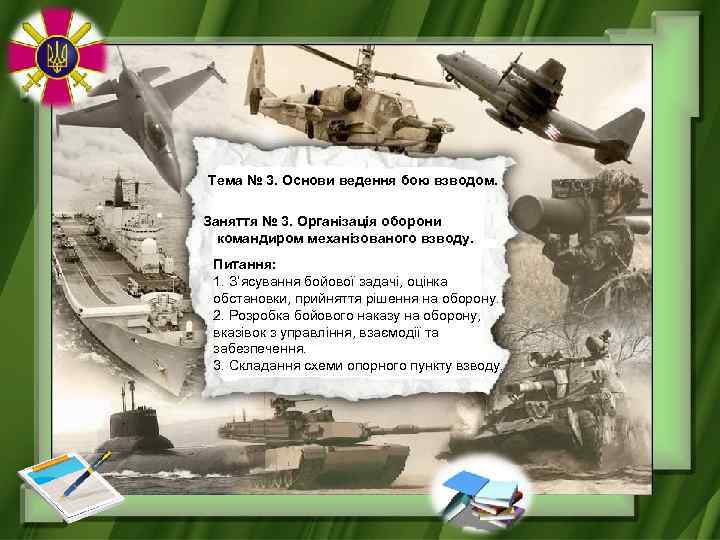 Тема № 3. Основи ведення бою взводом.

Заняття № 3. Організація оборони командиром механізованого взводу.

Питання:
1. З'ясування бойової задачі, оцінка обстановки, прийняття рішення на оборону.
2. Розробка бойового наказу на оборону, вказівок з управління, взаємодії та забезпечення.
3. Складання схеми опорного пункту взводу.